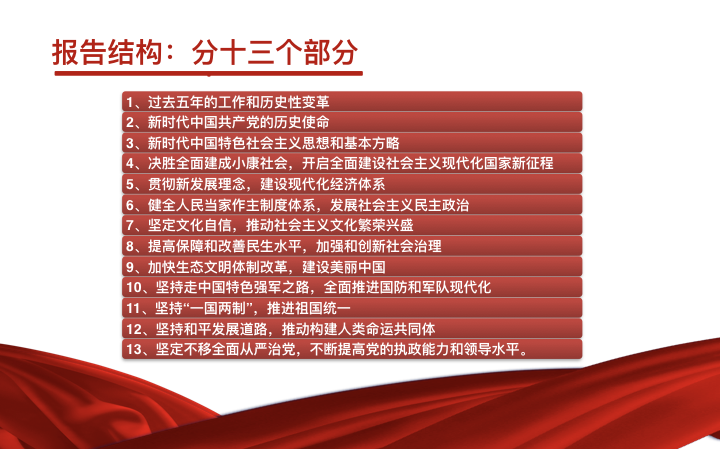 报告结构：分十三个部分

1、过去五年的工作和历史性变革
2、新时代中国共产党的历史使命
3、新时代中国特色社会主义思想和基本方略
4、决胜全面建成小康社会，开启全面建设社会主义现代化国家新征程
5、贯彻新发展理念，建设现代化经济体系
6、健全人民当家作主制度体系，发展社会主义民主政治
7、坚定文化自信，推动社会主义文化繁荣兴盛
8、提高保障和改善民生水平，加强和创新社会治理
9、加快生态文明体制改革，建设美丽中国
10、坚持走中国特色强军之路，全面推进国防和军队现代化
11、坚持“一国两制”，推进祖国统一
12、坚持和平发展道路，推动构建人类命运共同体
13、坚定不移全面从严治党，不断提高党的执政能力和领导水平。